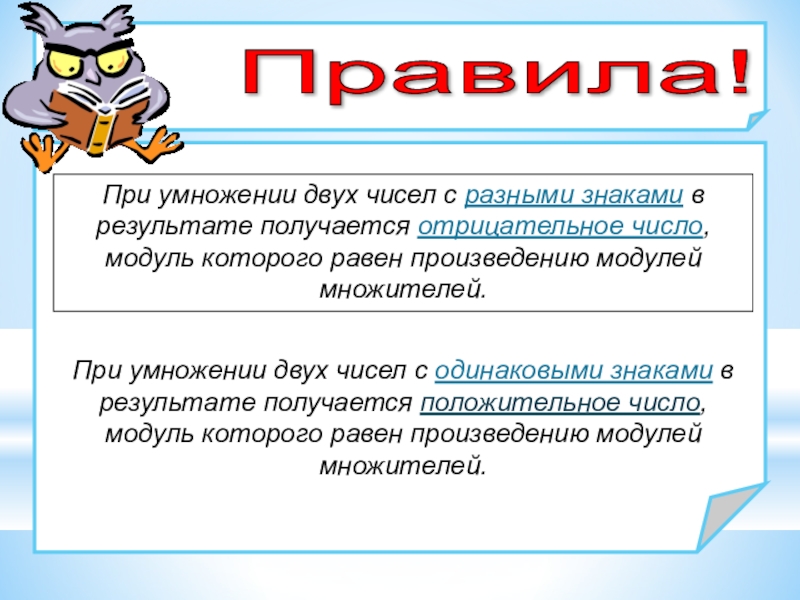 Правила!

При умножении двух чисел с разными знаками в результате получается отрицательное число, модуль которого равен произведению модулей множителей.

При умножении двух чисел с одинаковыми знаками в результате получается положительное число, модуль которого равен произведению модулей множителей.